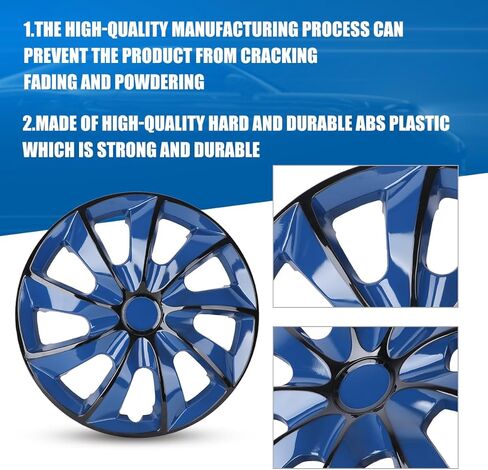 1.THE HIGH-QUALITY MANUFACTURING PROCESS CAN PREVENT THE PRODUCT FROM CRACKING FADING AND POWDERING

2.MADE OF HIGH-QUALITY HARD AND DURABLE ABS PLASTIC WHICH IS STRONG AND DURABLE